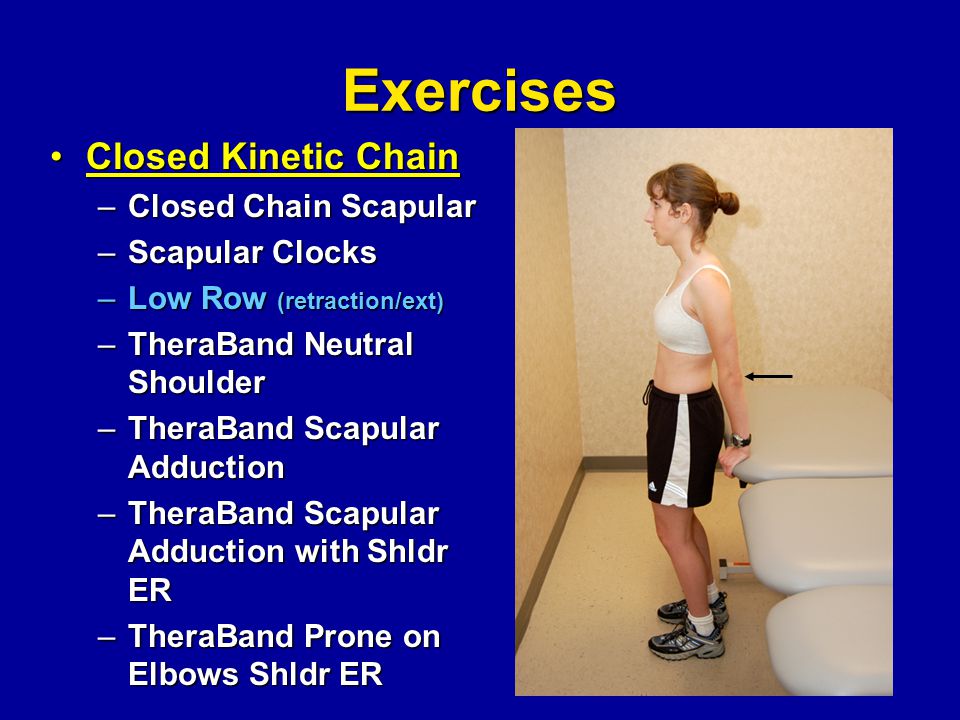 Exercises

• Closed Kinetic Chain
– Closed Chain Scapular
– Scapular Clocks
– Low Row (retraction/ext)
– TheraBand Neutral Shoulder
– TheraBand Scapular Adduction
– TheraBand Scapular Adduction with Shldr ER
– TheraBand Prone on Elbows Shldr ER